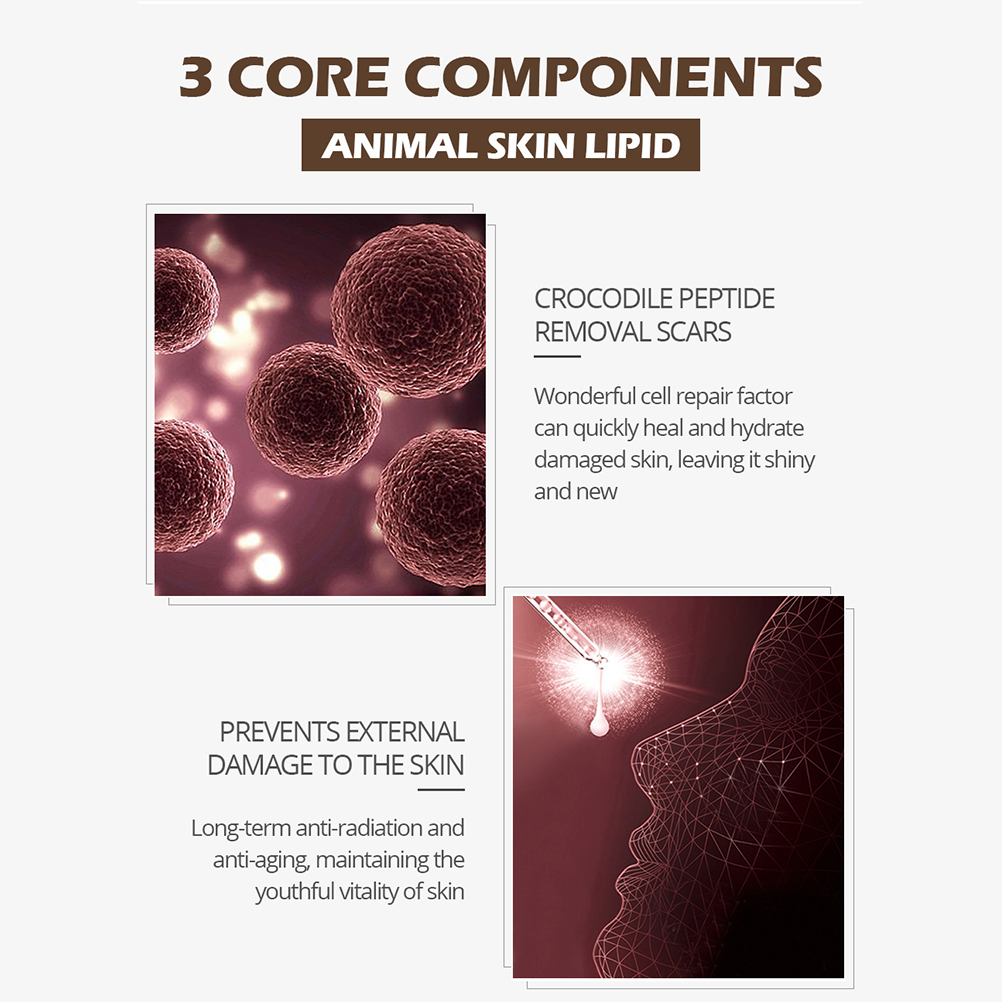 3 CORE COMPONENTS

ANIMAL SKIN LIPID

CROCODILE PEPTIDE REMOVAL SCARS

Wonderful cell repair factor can quickly heal and hydrate damaged skin, leaving it shiny and new

PREVENTS EXTERNAL DAMAGE TO THE SKIN

Long-term anti-radiation and anti-aging, maintaining the youthful vitality of skin